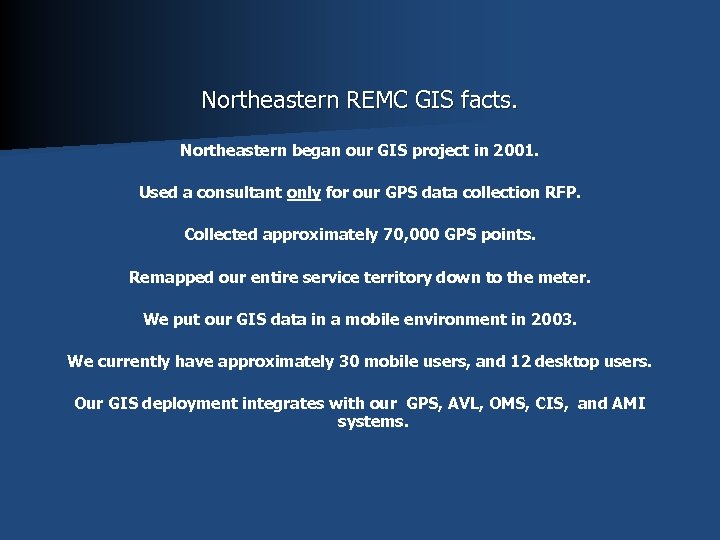 Northeastern REMC GIS facts.

Northeastern began our GIS project in 2001.

Used a consultant only for our GPS data collection RFP.

Collected approximately 70,000 GPS points.

Remapped our entire service territory down to the meter.

We put our GIS data in a mobile environment in 2003.

We currently have approximately 30 mobile users, and 12 desktop users.

Our GIS deployment integrates with our GPS, AVL, OMS, CIS, and AMI systems.